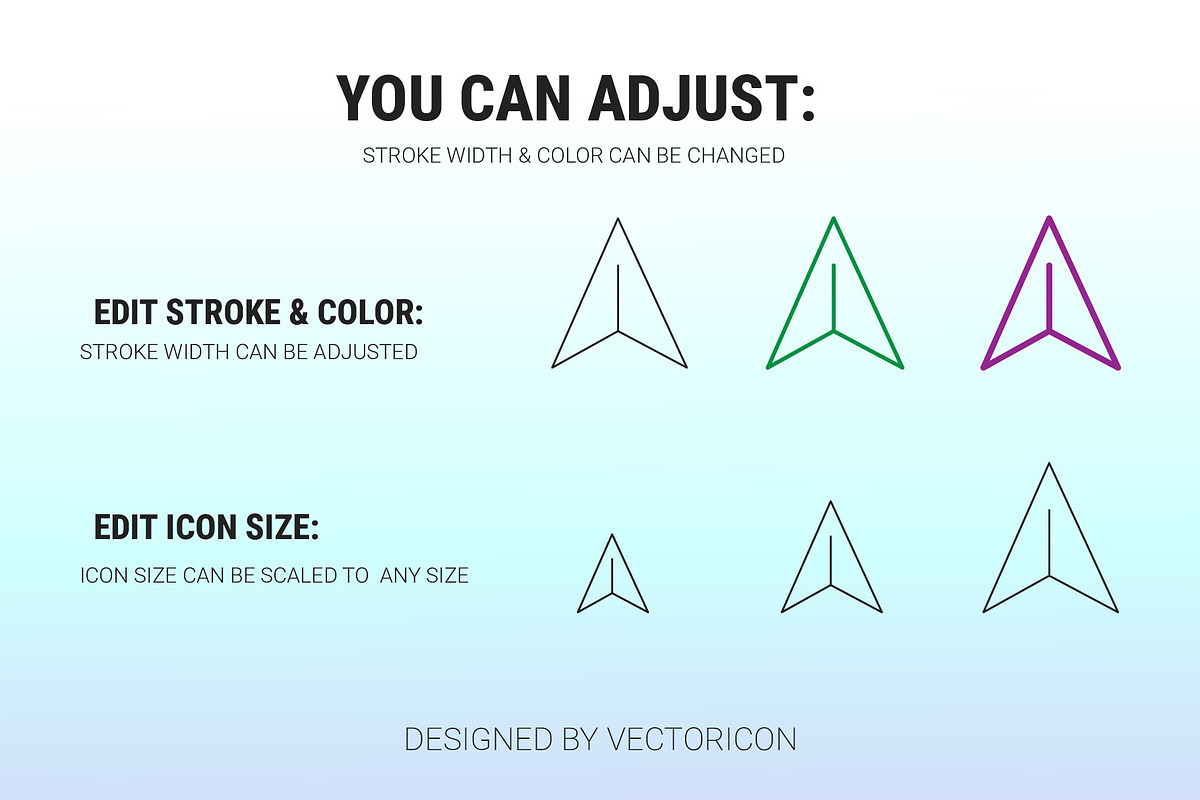 YOU CAN ADJUST:

STROKE WIDTH & COLOR CAN BE CHANGED

EDIT STROKE & COLOR:

STROKE WIDTH CAN BE ADJUSTED

EDIT ICON SIZE:

ICON SIZE CAN BE SCALED TO ANY SIZE

DESIGNED BY VECTORICON